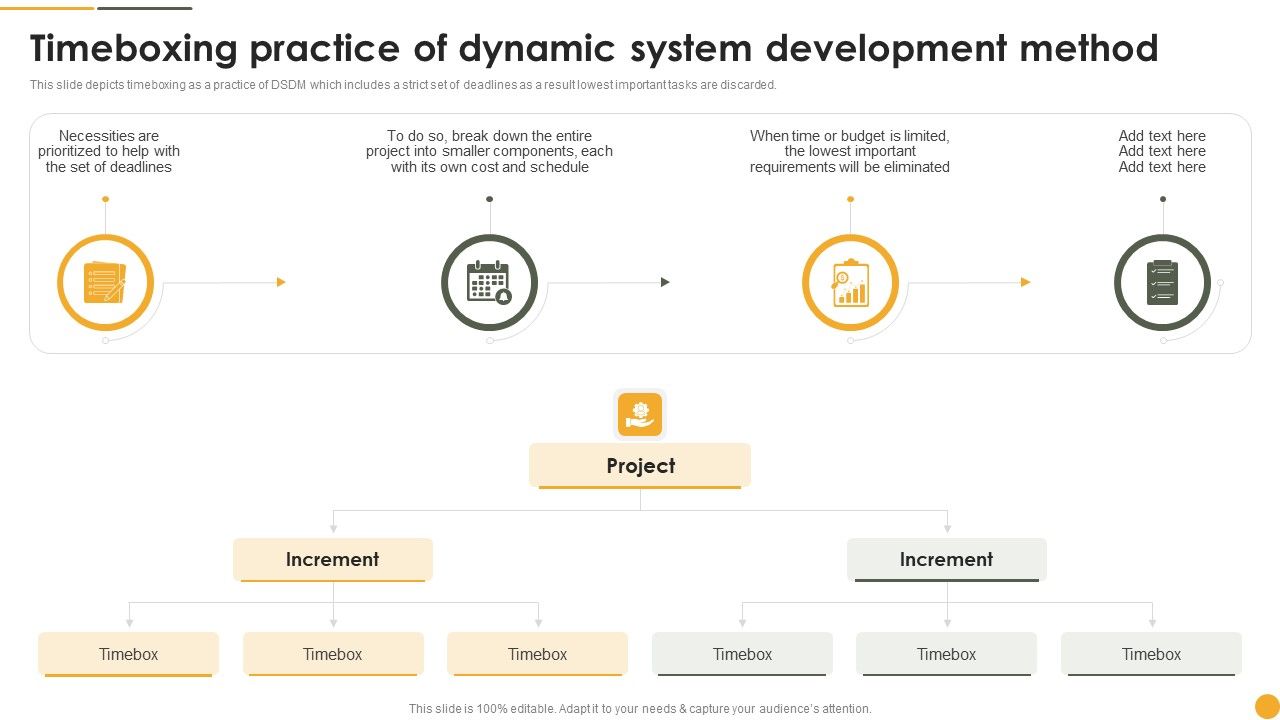 Timeboxing practice of dynamic system development method

This slide depicts timeboxing as a practice of DSDM which includes a strict set of deadlines as a result lowest important tasks are discarded.

Necessities are prioritized to help with the set of deadlines

To do so, break down the entire project into smaller components, each with its own cost and schedule

When time or budget is limited, the lowest important requirements will be eliminated

Add text here Add text here Add text here

Project

Increment

Increment

Timebox

Timebox

Timebox

Timebox

Timebox

Timebox

This slide is 100% editable. Adapt it to your needs & capture your audience's attention.